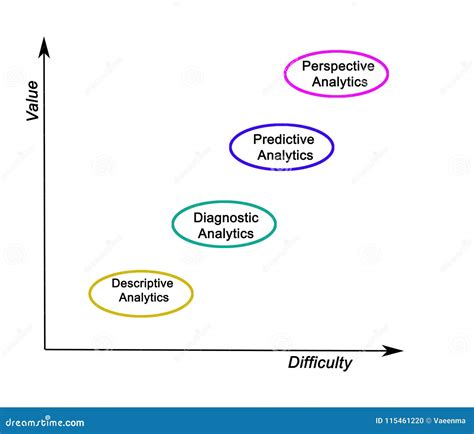 Value

Perspective Analytics

Predictive Analytics

Diagnostic Analytics

Descriptive Analytics

Difficulty

dreamstime.com

ID 115461220 © Vaeenma